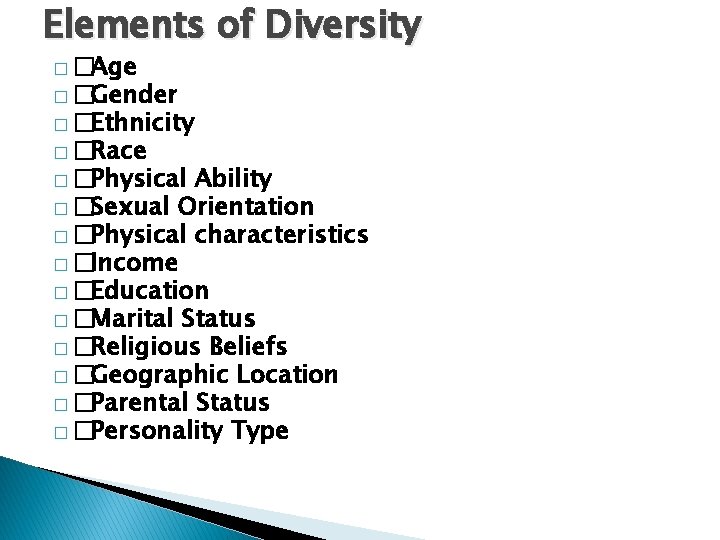 Elements of Diversity

□ □Age
□ □Gender
□ □Ethnicity
□ □Race
□ □Physical Ability
□ □Sexual Orientation
□ □Physical characteristics
□ □Income
□ □Education
□ □Marital Status
□ □Religious Beliefs
□ □Geographic Location
□ □Parental Status
□ □Personality Type